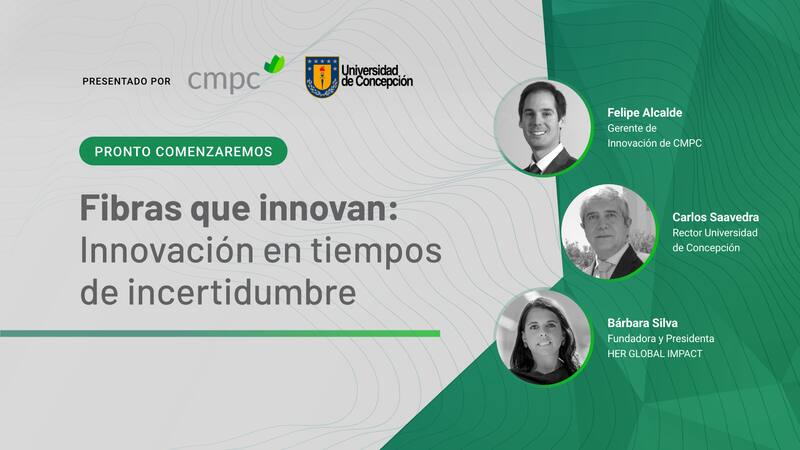 PRESENTADO POR cmpc Universidad de Concepción

PRONTO COMENZAREMOS

Fibras que innovan: Innovación en tiempos de incertidumbre

Felipe Alcalde
Gerente de Innovación de CMPC

Carlos Saavedra
Rector Universidad de Concepción

Bárbara Silva
Fundadora y Presidenta HER GLOBAL IMPACT